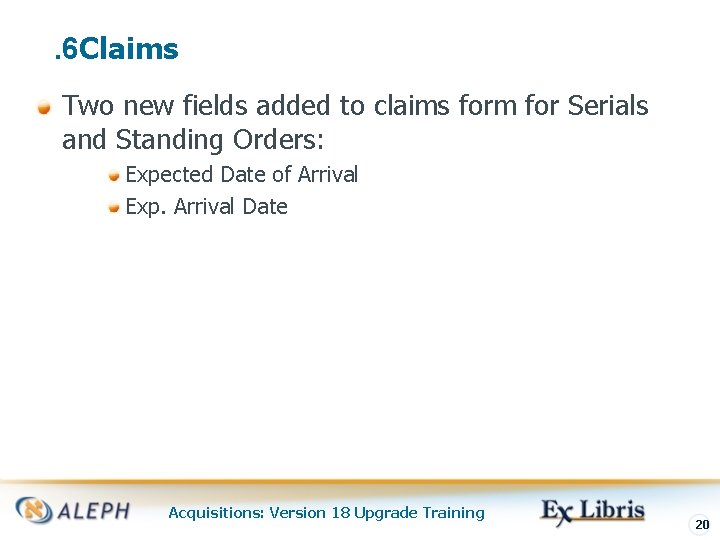 .6Claims

Two new fields added to claims form for Serials and Standing Orders:

Expected Date of Arrival

Exp. Arrival Date

ALEPH

Acquisitions: Version 18 Upgrade Training

Ex Libris

20